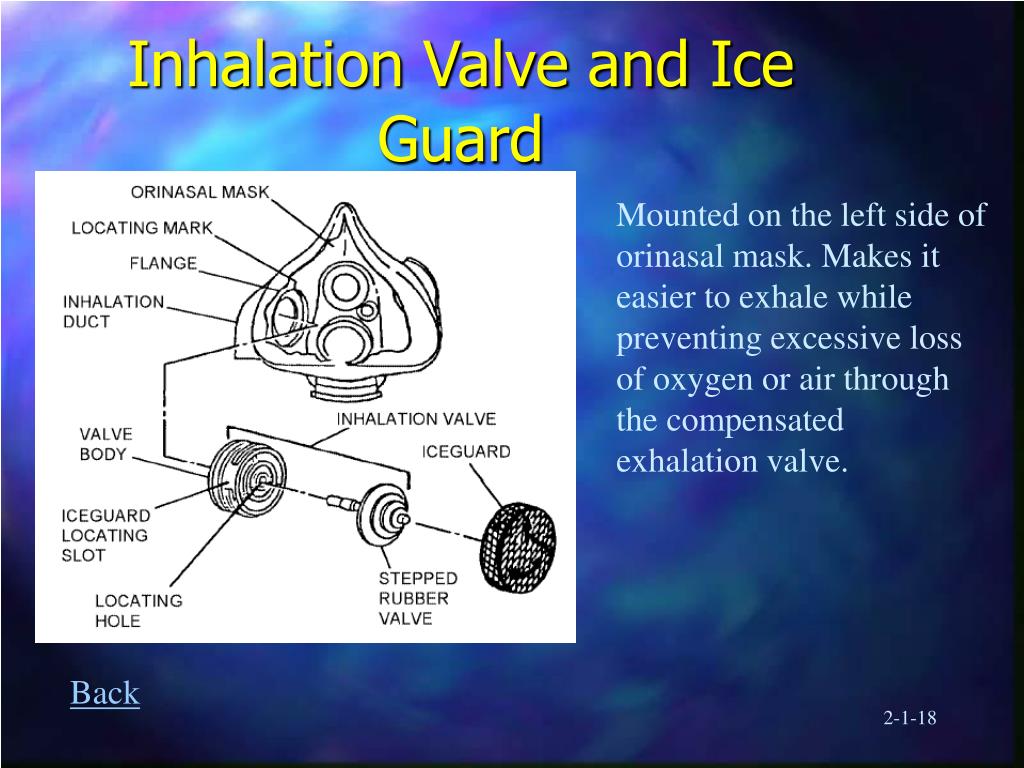 Inhalation Valve and Ice Guard

ORINASAL MASK
LOCATING MARK
FLANGE
INHALATION DUCT
INHALATION VALVE
VALVE BODY
ICEGUARD
ICEGUARD LOCATING SLOT
LOCATING HOLE
STEPPED RUBBER VALVE

Mounted on the left side of orinasal mask. Makes it easier to exhale while preventing excessive loss of oxygen or air through the compensated exhalation valve.

Back

2-1-18